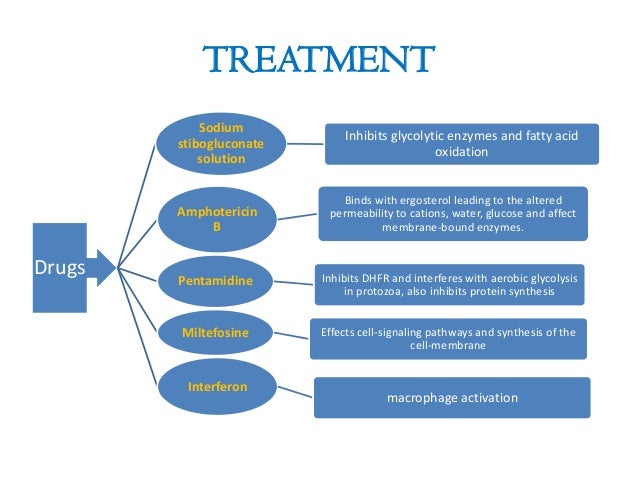 TREATMENT

Drugs

Sodium stibogluconate solution

Inhibits glycolytic enzymes and fatty acid oxidation

Amphotericin B

Binds with ergosterol leading to the altered permeability to cations, water, glucose and affect membrane-bound enzymes.

Pentamidine

Inhibits DHFR and interferes with aerobic glycolysis in protozoa, also inhibits protein synthesis

Miltefosine

Effects cell-signaling pathways and synthesis of the cell-membrane

Interferon

macrophage activation